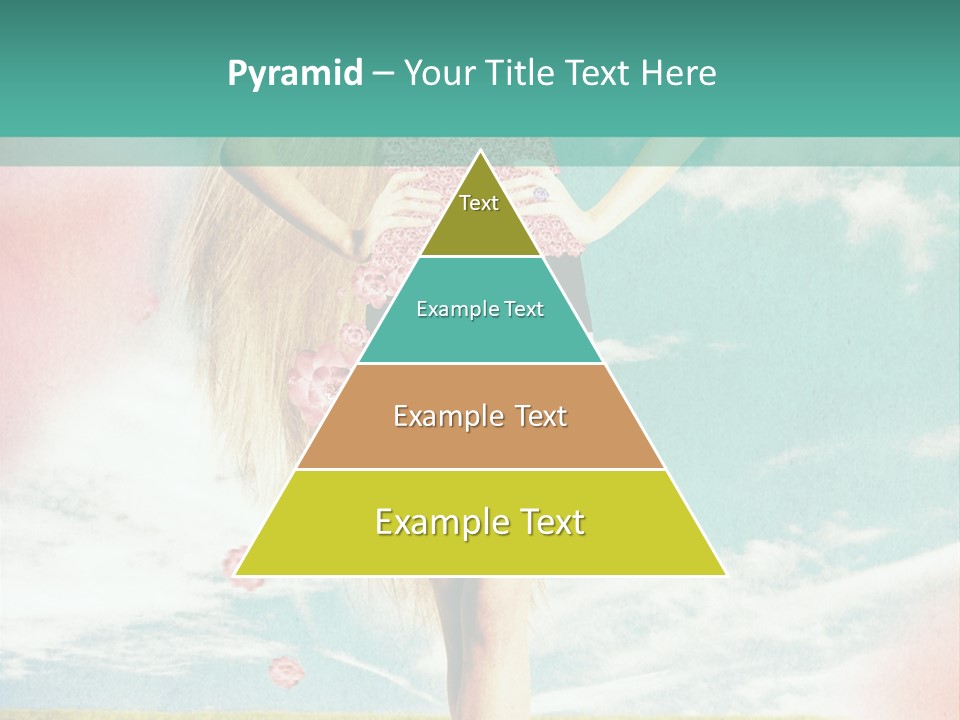 Pyramid – Your Title Text Here

Text

Example Text

Example Text

Example Text